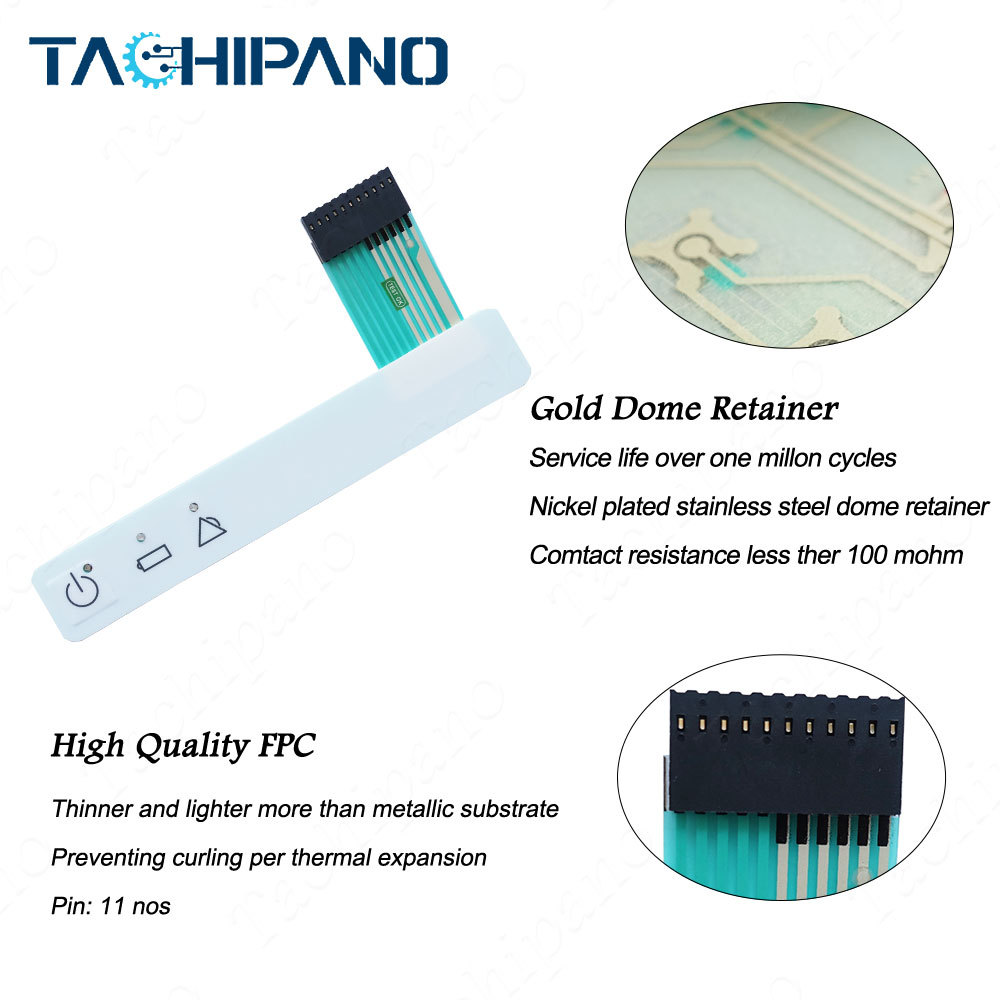 TACHIPANO

Gold Dome Retainer

Service life over one millon cycles

Nickel plated stainless steel dome retainer

Comtact resistance less ther 100 mohm

High Quality FPC

Thinner and lighter more than metallic substrate

Preventing curling per thermal expansion

Pin: 11 nos